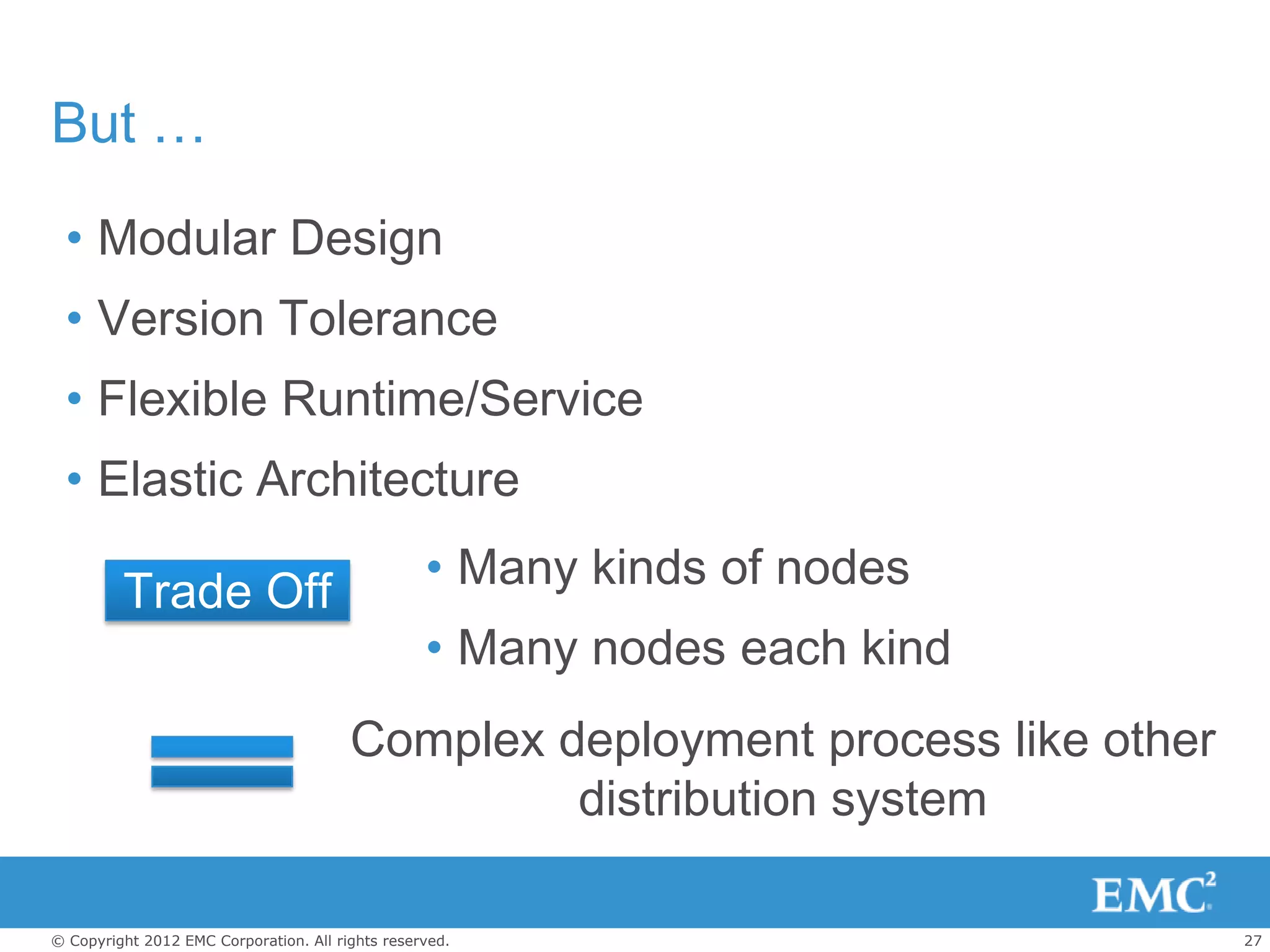 But …

• Modular Design
• Version Tolerance
• Flexible Runtime/Service
• Elastic Architecture

Trade Off

• Many kinds of nodes
• Many nodes each kind

Complex deployment process like other distribution system

EMC$^2$

© Copyright 2012 EMC Corporation. All rights reserved.

27